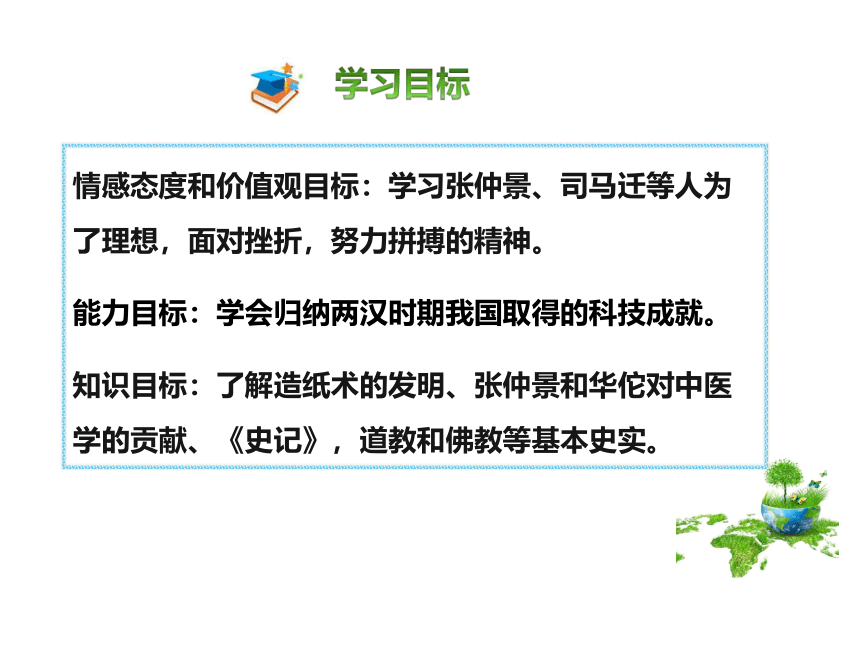 学习目标

情感态度和价值观目标：学习张仲景、司马迁等人为了理想，面对挫折，努力拼搏的精神。

能力目标：学会归纳两汉时期我国取得的科技成就。

知识目标：了解造纸术的发明、张仲景和华佗对中医学的贡献、《史记》，道教和佛教等基本史实。